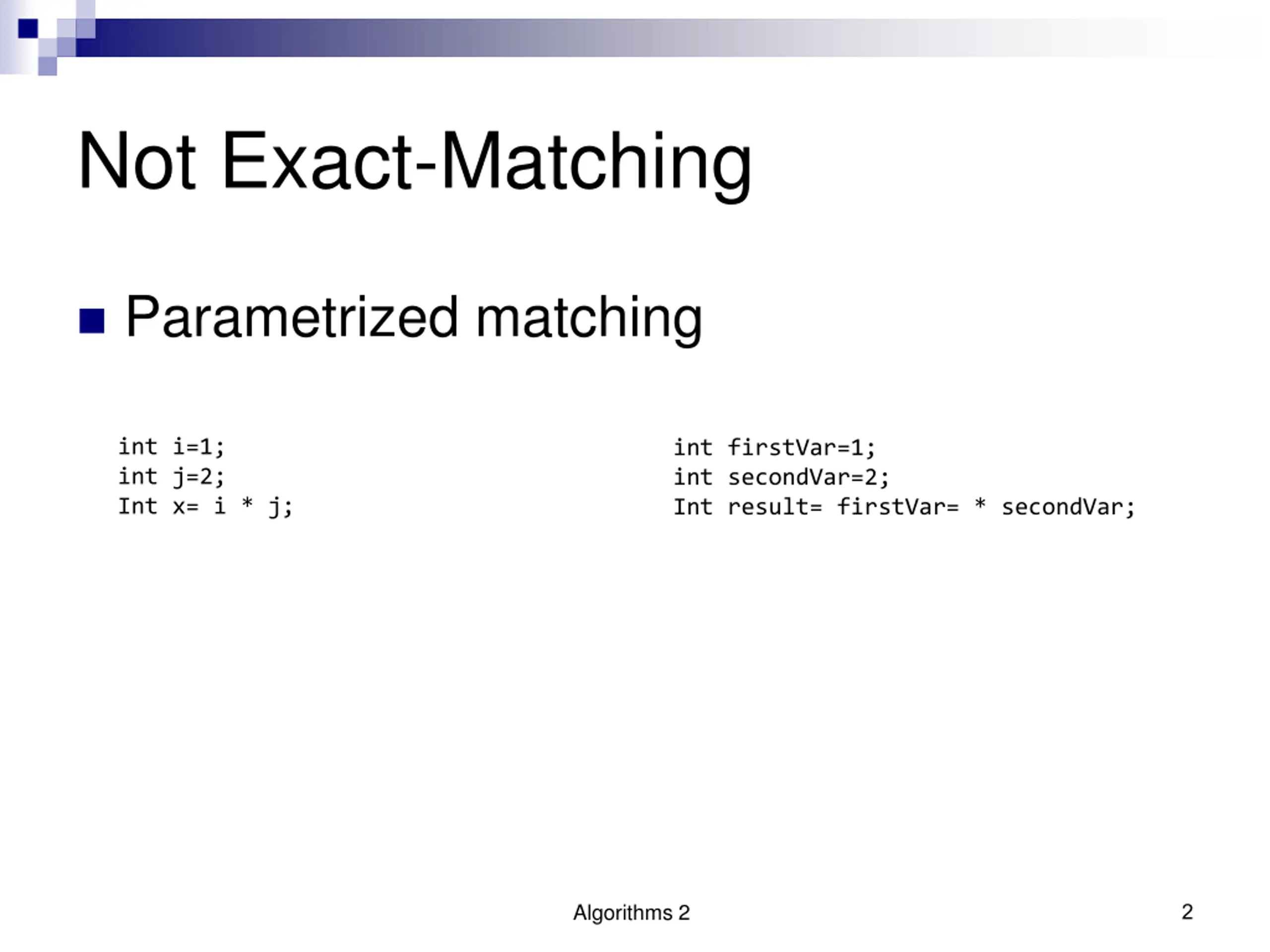 Not Exact-Matching

Parametrized matching

int i=1;
int j=2;
Int x= i * j;

int firstVar=1;
int secondVar=2;
Int result= firstVar= * secondVar;

Algorithms 2

2